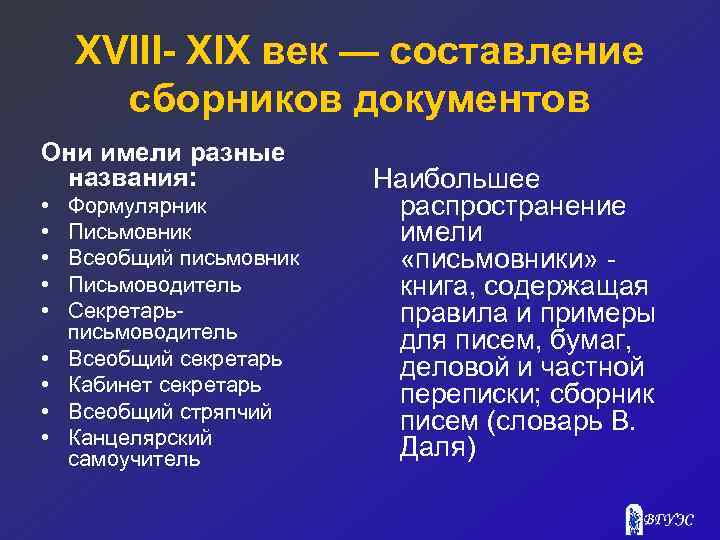 XVIII- XIX век — составление сборников документов

Они имели разные названия:
• Формулярник
• Письмовник
• Всеобщий письмовник
• Письмоводитель
• Секретарь-письмоводитель
• Всеобщий секретарь
• Кабинет секретарь
• Всеобщий стряпчий
• Канцелярский самоучитель

Наибольшее распространение имели «письмовники» - книга, содержащая правила и примеры для писем, бумаг, деловой и частной переписки; сборник писем (словарь В. Даля)

ВГУЭС